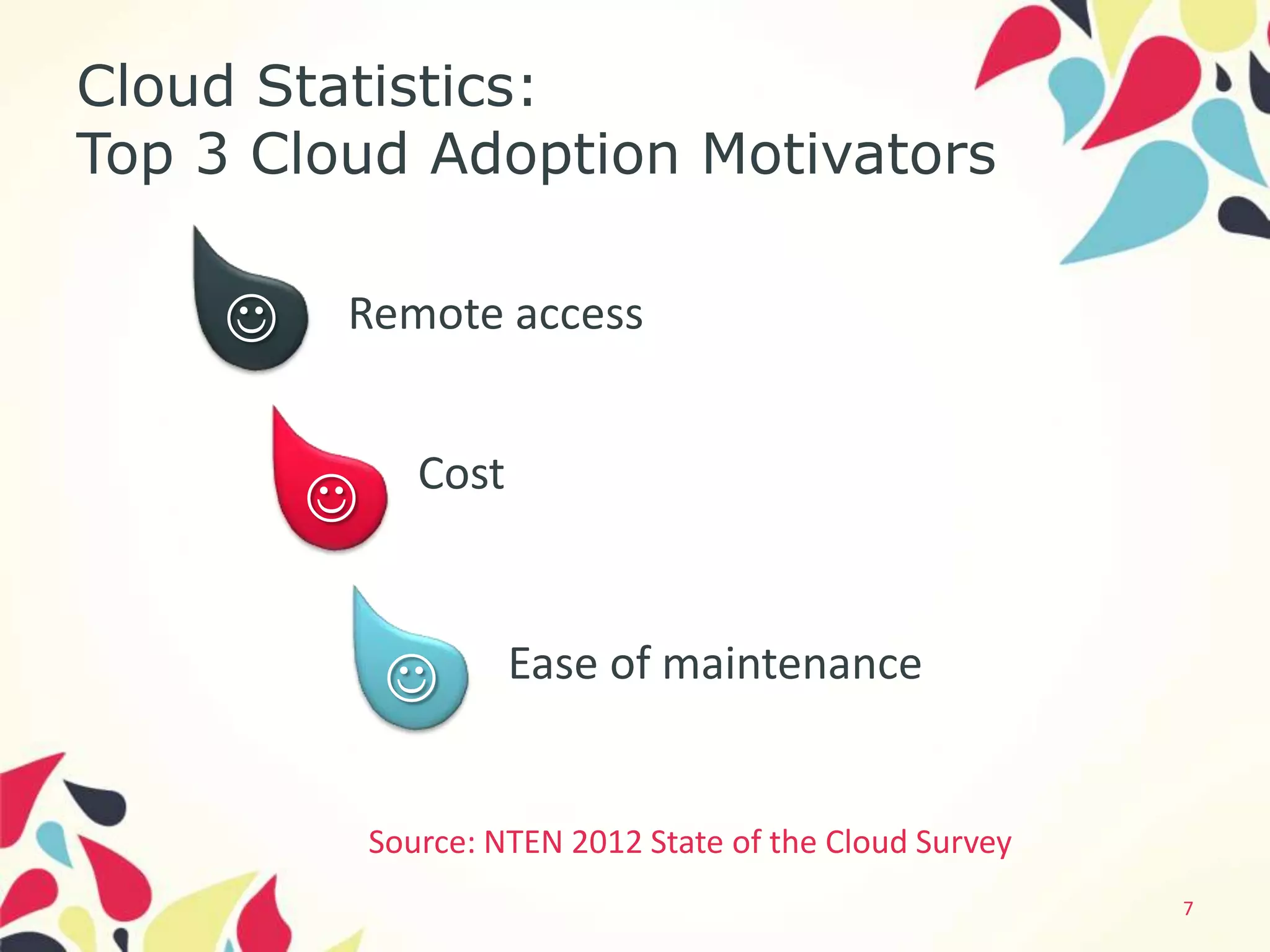 Cloud Statistics:
Top 3 Cloud Adoption Motivators

☺ Remote access

☺ Cost

☺ Ease of maintenance

Source: NTEN 2012 State of the Cloud Survey

7